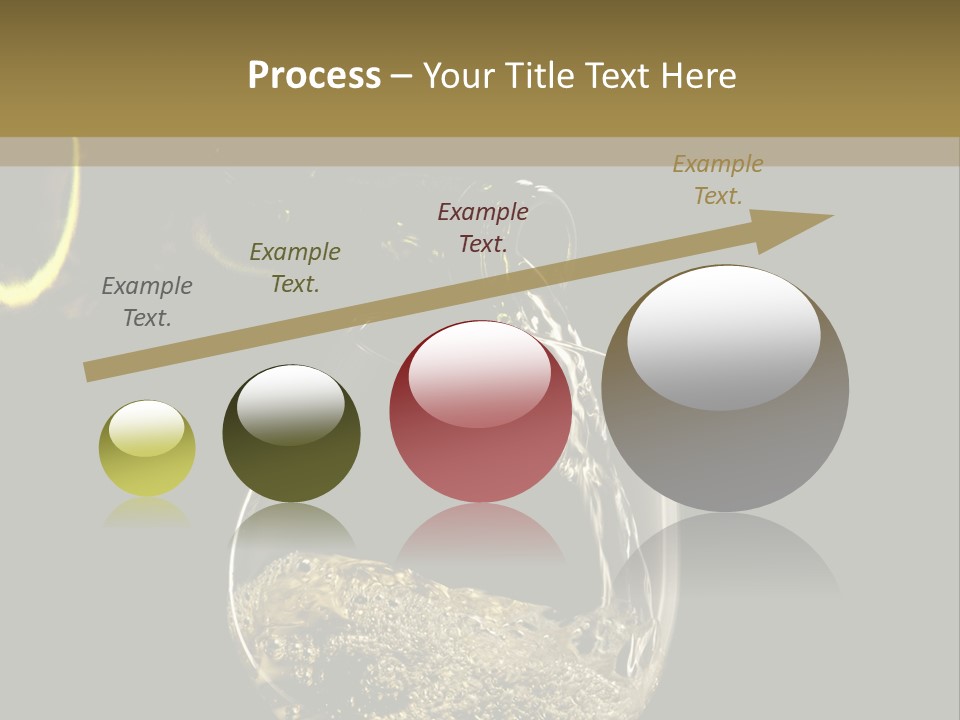 Process – Your Title Text Here

Example Text.

Example Text.

Example Text.

Example Text.